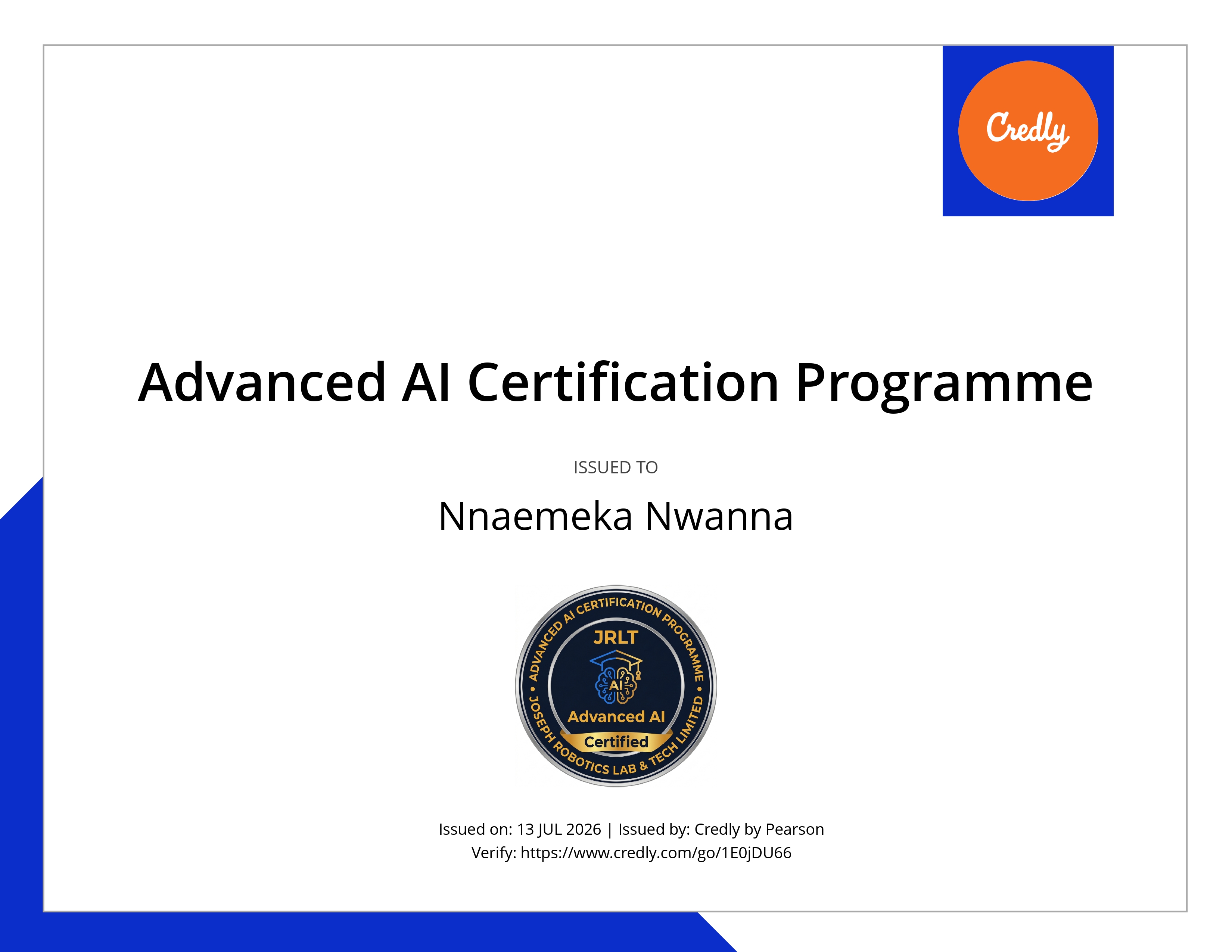 Credly

Advanced AI Certification Programme

ISSUED TO

Nnaemeka Nwanna

ADVANCED AI CERTIFICATION PROGRAMME • JOSEPH ROBOTICS LAB & TECH LIMITED •
JRLT
AI
Advanced AI
Certified

Issued on: 13 JUL 2026 | Issued by: Credly by Pearson
Verify: https://www.credly.com/go/1E0jDU66